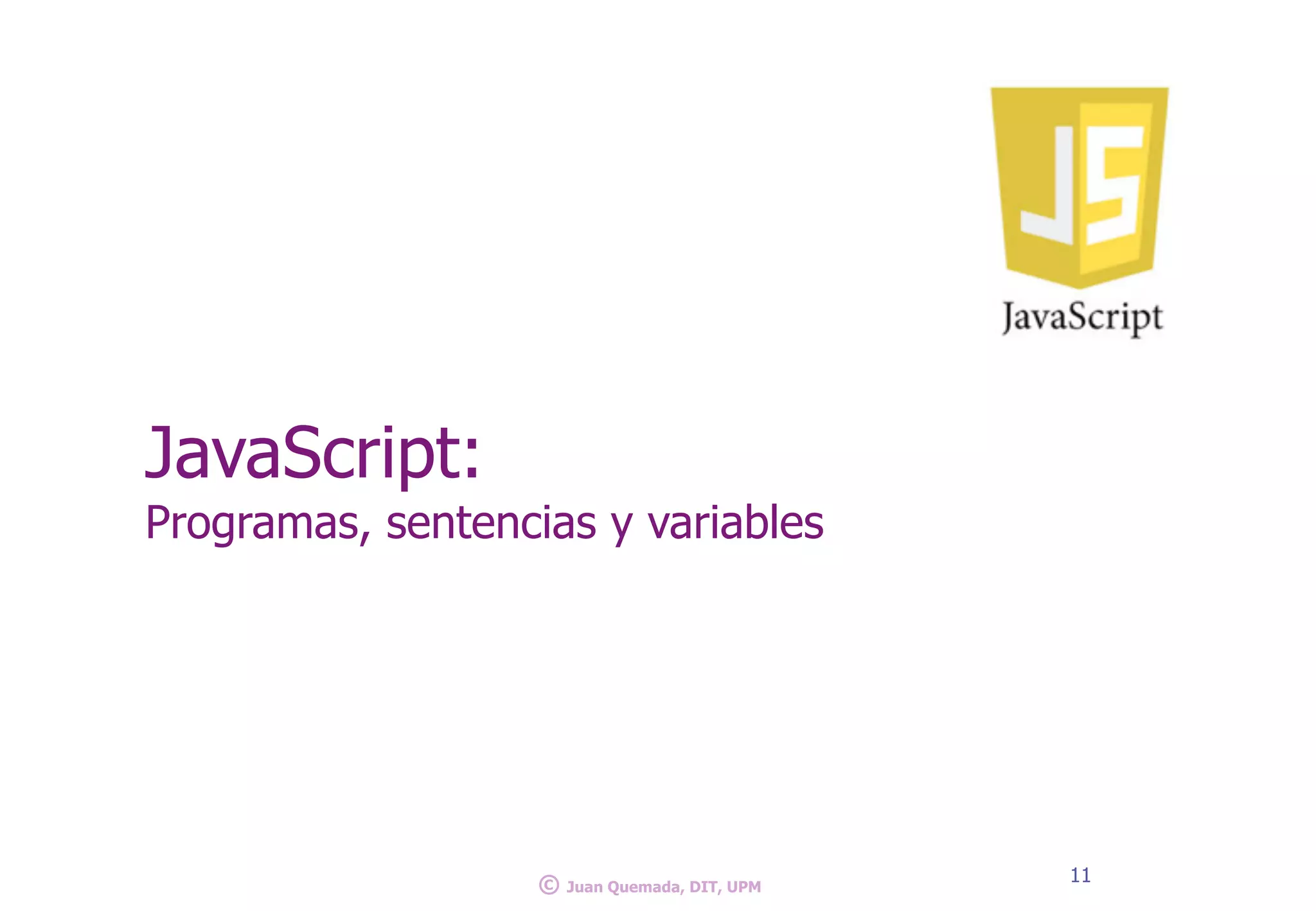 JS
JavaScript

JavaScript:
Programas, sentencias y variables

© Juan Quemada, DIT, UPM

11